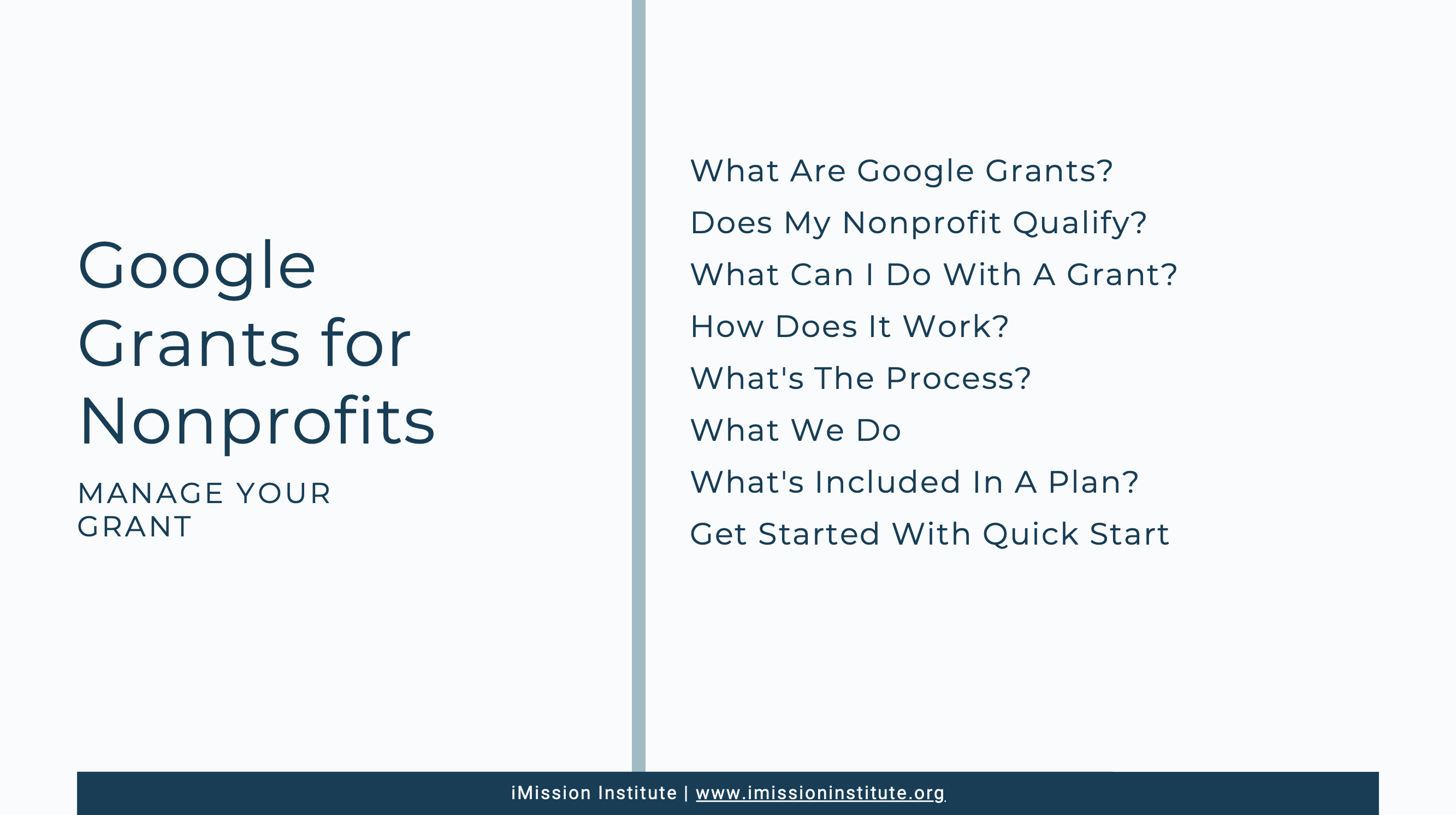 Google Grants for Nonprofits

MANAGE YOUR GRANT

What Are Google Grants?

Does My Nonprofit Qualify?

What Can I Do With A Grant?

How Does It Work?

What's The Process?

What We Do

What's Included In A Plan?

Get Started With Quick Start

iMission Institute | www.imissioninstitute.org